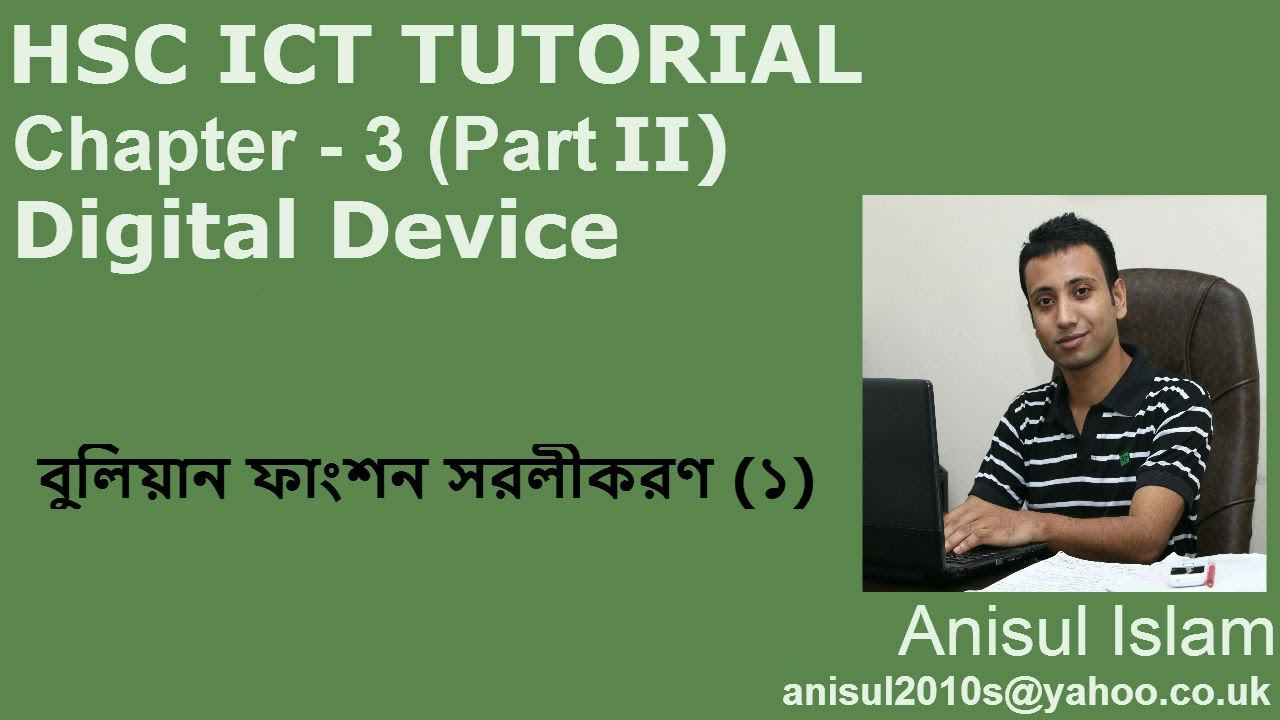 HSC ICT TUTORIAL
Chapter - 3 (Part II)
Digital Device

বুলিয়ান ফাংশন সরলীকরণ (১)

Anisul Islam
anisul2010s@yahoo.co.uk